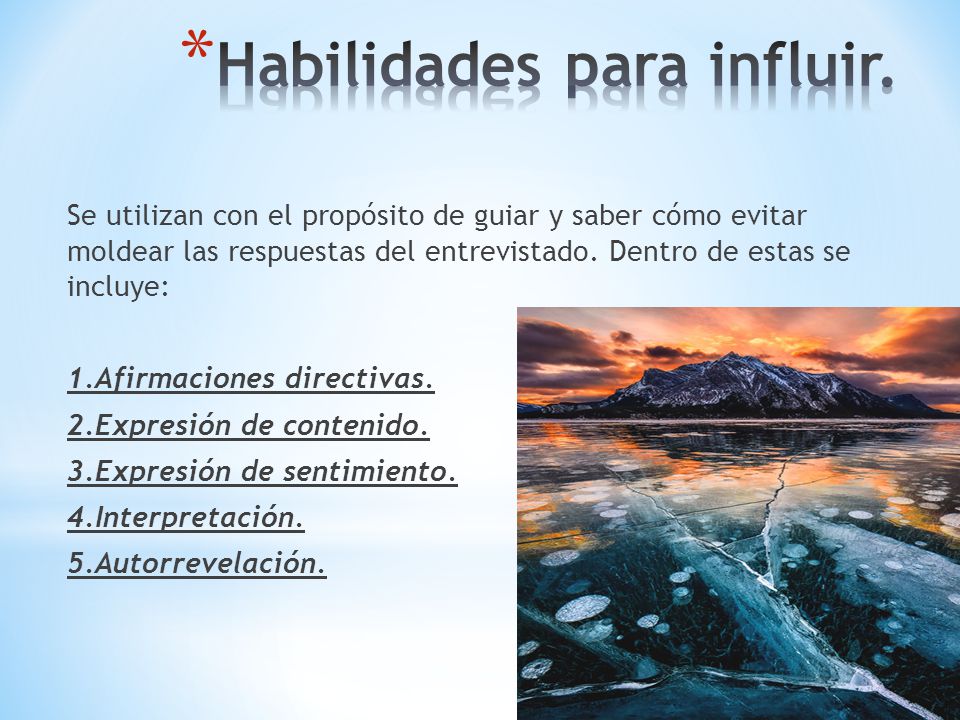 *Habilidades para influir.

Se utilizan con el propósito de guiar y saber cómo evitar moldear las respuestas del entrevistado. Dentro de estas se incluye:

1.Afirmaciones directivas.
2.Expresión de contenido.
3.Expresión de sentimiento.
4.Interpretación.
5.Autorrevelación.